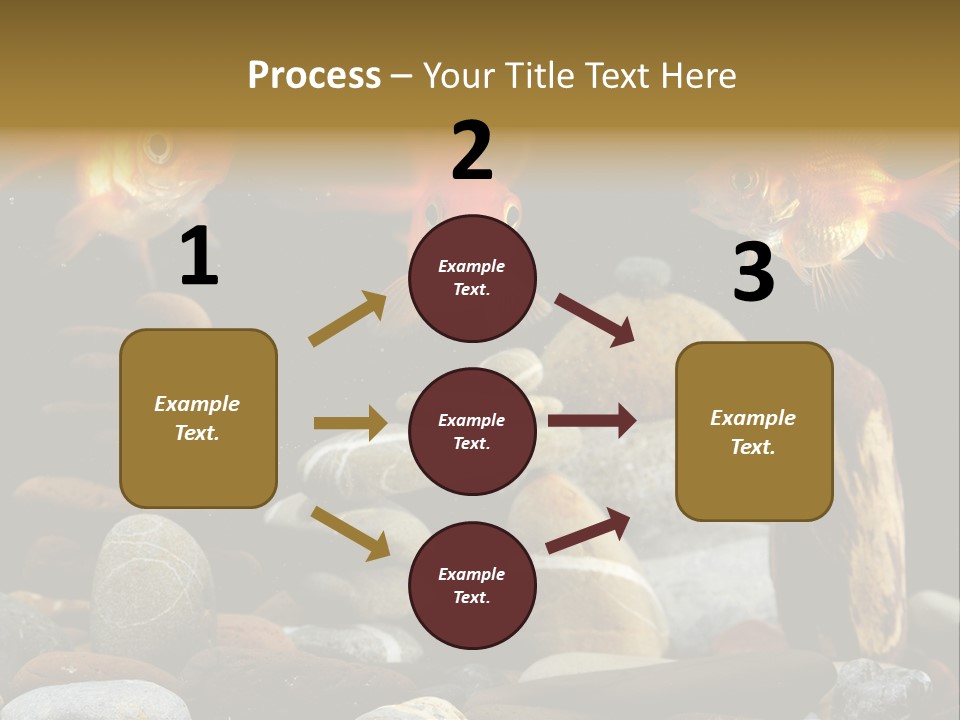 Process – Your Title Text Here

1

Example Text.

2

Example Text.

Example Text.

Example Text.

3

Example Text.